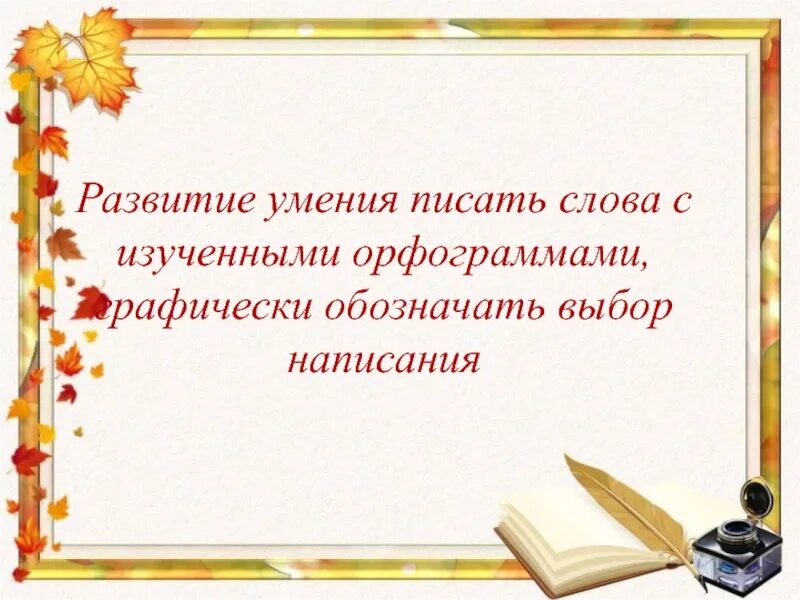 Развитие умения писать слова с изученными орфограммами, графически обозначать выбор написания